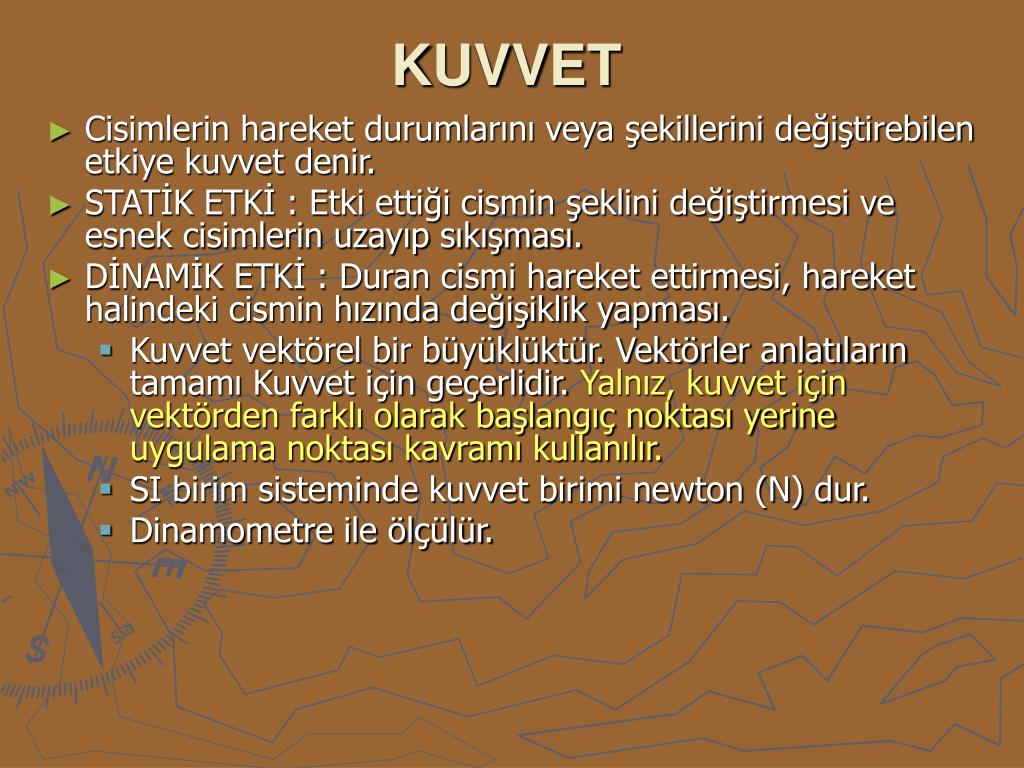 KUVVET

► Cisimlerin hareket durumlarını veya şekillerini değiştirebilen etkiye kuvvet denir.

► STATİK ETKİ : Etki ettiği cismin şeklini değiştirmesi ve esnek cisimlerin uzayıp sıkışması.

► DİNAMİK ETKİ : Duran cismi hareket ettirmesi, hareket halindeki cismin hızında değişiklik yapması.

▪ Kuvvet vektörel bir büyüklüktür. Vektörler anlatıların tamamı Kuvvet için geçerlidir. Yalnız, kuvvet için vektörden farklı olarak başlangıç noktası yerine uygulama noktası kavramı kullanılır.

▪ SI birim sisteminde kuvvet birimi newton (N) dur.

▪ Dinamometre ile ölçülür.